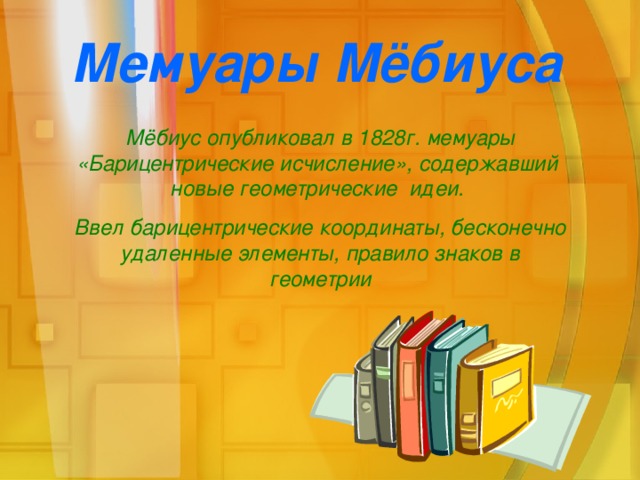 Мемуары Мёбиуса

Мёбиус опубликовал в 1828г. мемуары «Барицентрические исчисление», содержавший новые геометрические идеи.

Ввел барицентрические координаты, бесконечно удаленные элементы, правило знаков в геометрии